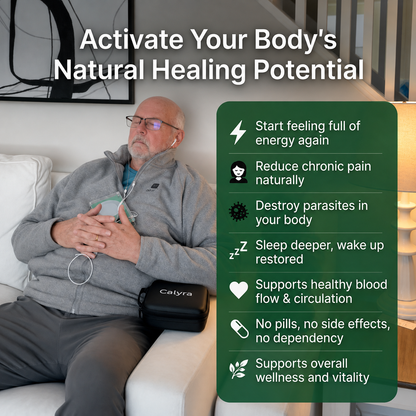 Activate Your Body's Natural Healing Potential

Calyra

Start feeling full of energy again

Reduce chronic pain naturally

Destroy parasites in your body

zzZ Sleep deeper, wake up restored

Supports healthy blood flow & circulation

No pills, no side effects, no dependency

Supports overall wellness and vitality